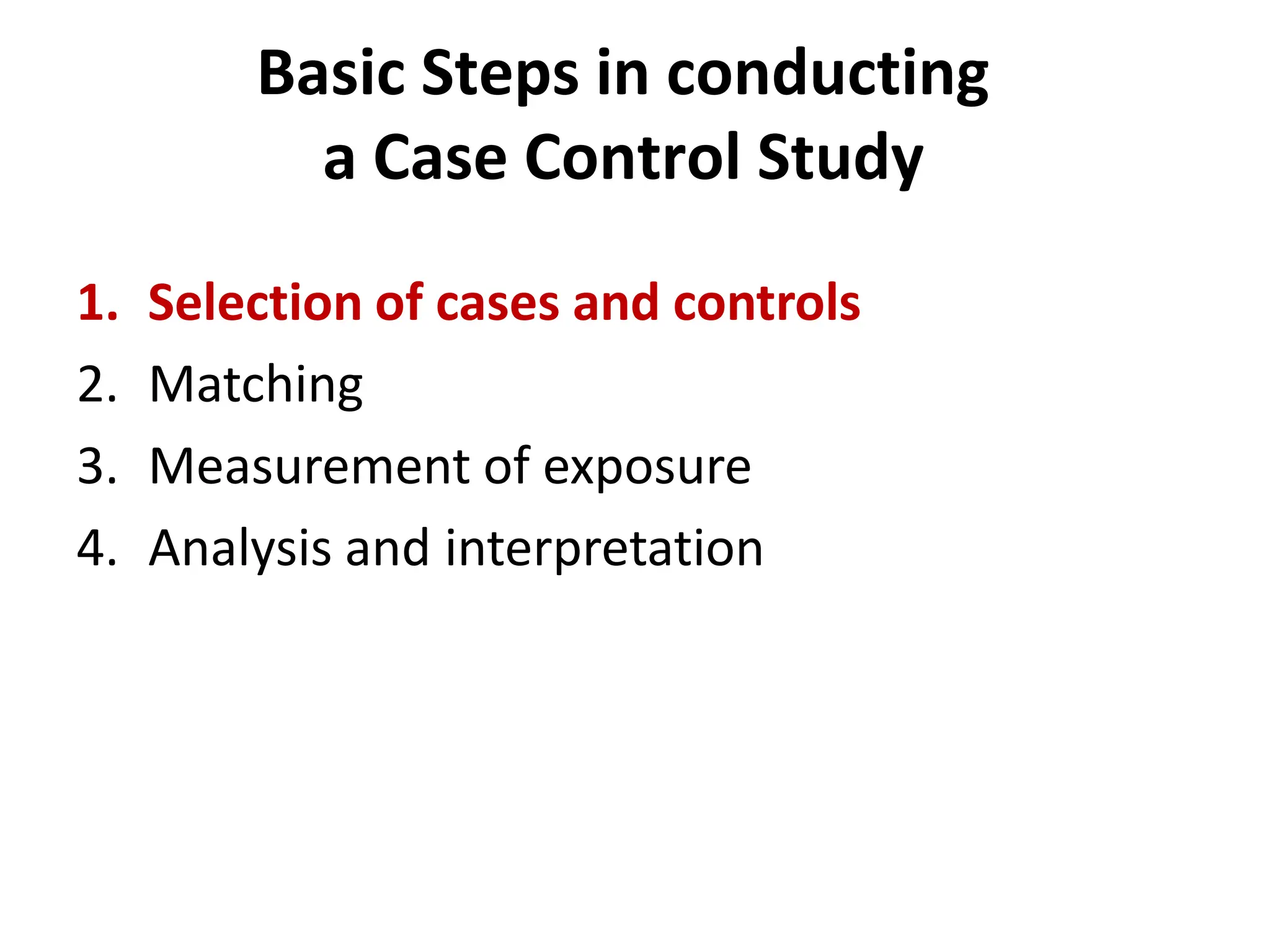 Basic Steps in conducting
a Case Control Study

1. Selection of cases and controls
2. Matching
3. Measurement of exposure
4. Analysis and interpretation